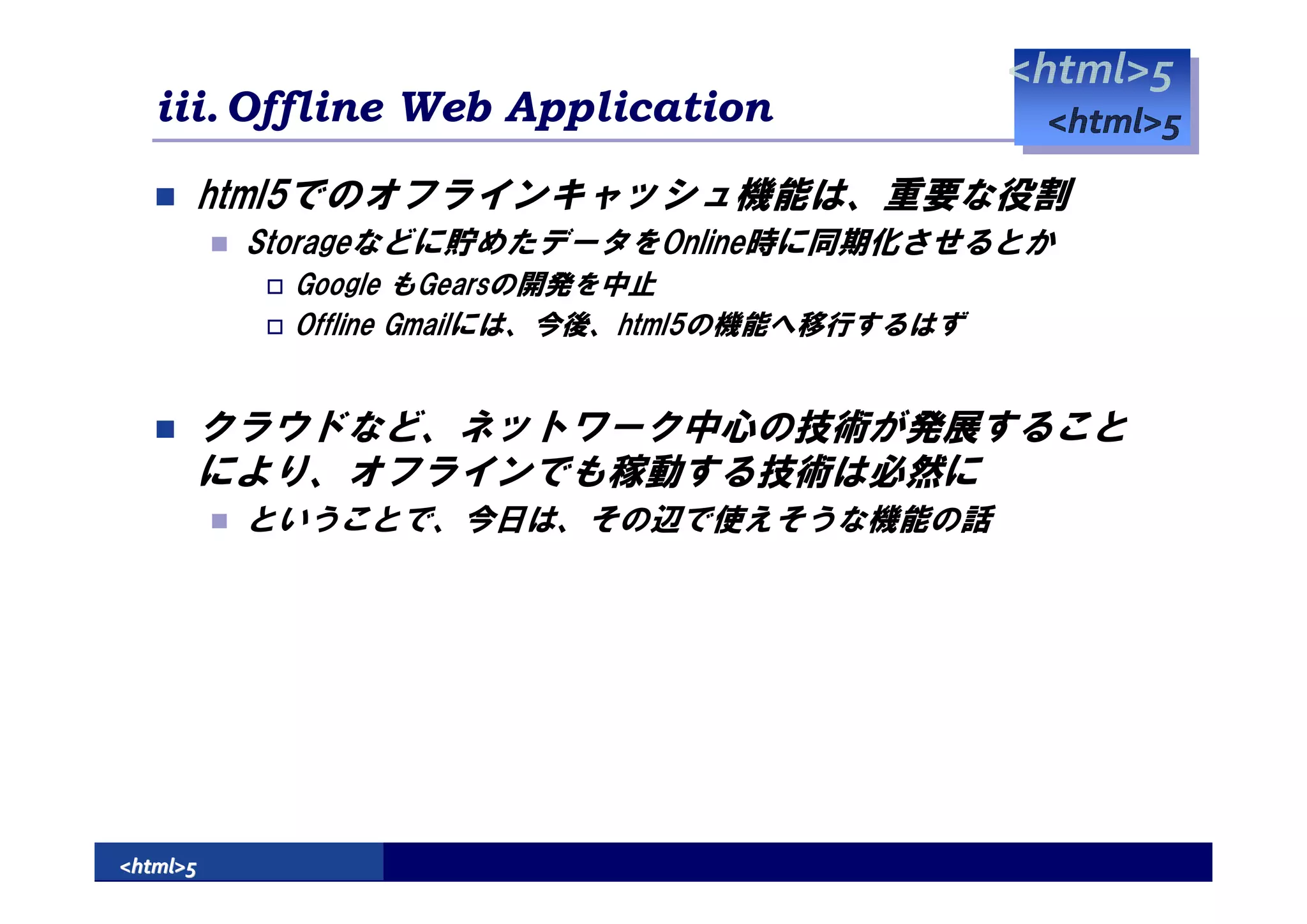 iii. Offline Web Application

<html>5
<html>5

html5でのオフラインキャッシュ機能は、重要な役割

Storageなどに貯めたデータをOnline時に同期化させるとか

Google もGearsの開発を中止

Offline Gmailには、今後、html5の機能へ移行するはず

クラウドなど、ネットワーク中心の技術が発展することにより、オフラインでも稼動する技術は必然に

ということで、今日は、その辺で使えそうな機能の話

<html>5